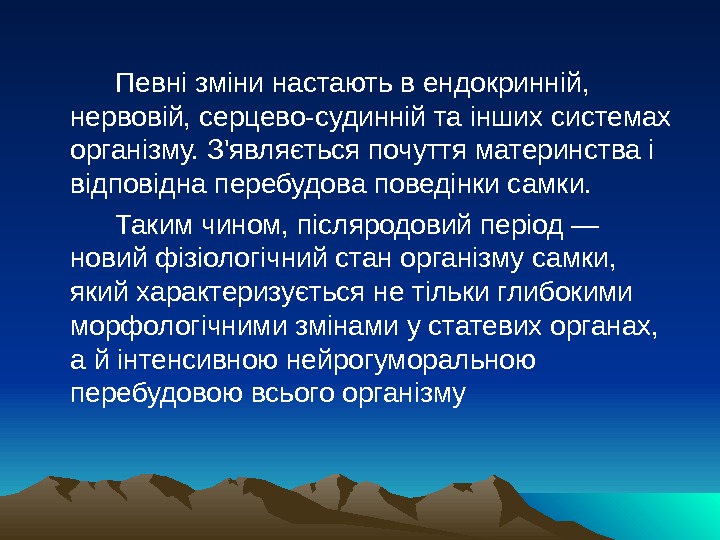 Певні зміни настають в ендокринній, нервовій, серцево-судинній та інших системах організму. З'являється почуття материнства і відповідна перебудова поведінки самки.

Таким чином, післяродовий період — новий фізіологічний стан організму самки, який характеризується не тільки глибокими морфологічними змінами у статевих органах, а й інтенсивною нейрогуморальною перебудовою всього організму